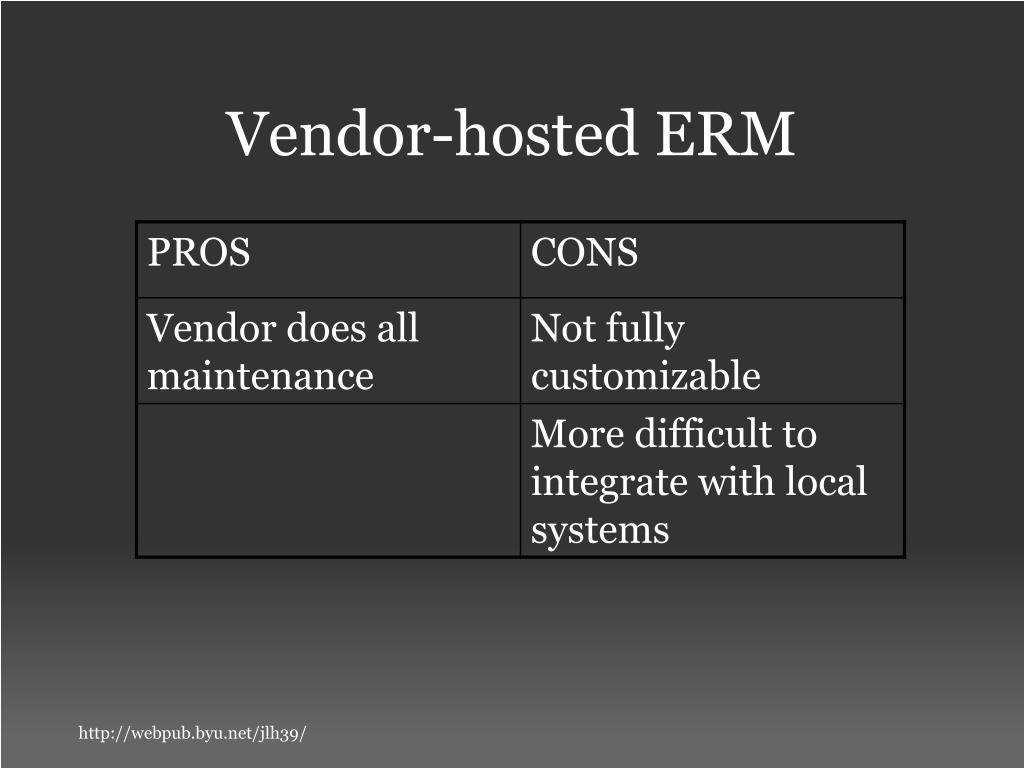 Vendor-hosted ERM

| PROS | CONS |
|---|---|
| Vendor does all maintenance | Not fully customizable |
| | More difficult to integrate with local systems |

http://webpub.byu.net/jlh39/